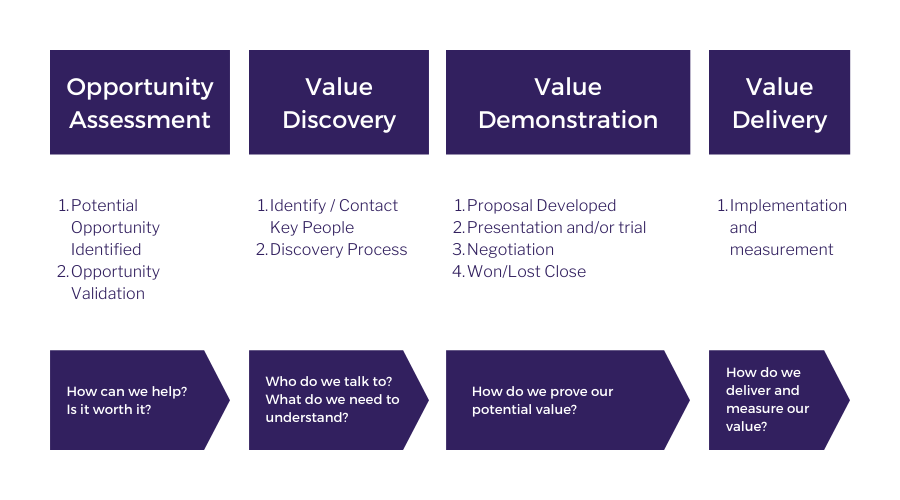 Opportunity Assessment

1. Potential Opportunity Identified
2. Opportunity Validation

How can we help? Is it worth it?

Value Discovery

1. Identify / Contact Key People
2. Discovery Process

Who do we talk to? What do we need to understand?

Value Demonstration

1. Proposal Developed
2. Presentation and/or trial
3. Negotiation
4. Won/Lost Close

How do we prove our potential value?

Value Delivery

1. Implementation and measurement

How do we deliver and measure our value?